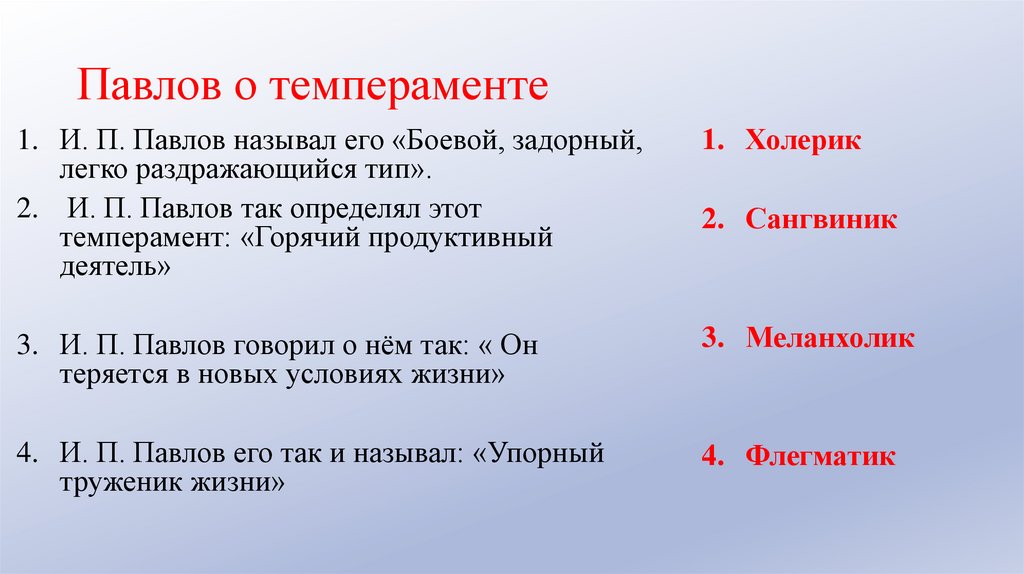 Павлов о темпераменте

1. И. П. Павлов называл его «Боевой, задорный, легко раздражающийся тип».

2. И. П. Павлов так определял этот темперамент: «Горячий продуктивный деятель»

3. И. П. Павлов говорил о нём так: « Он теряется в новых условиях жизни»

4. И. П. Павлов его так и называл: «Упорный труженик жизни»

1. Холерик

2. Сангвиник

3. Меланхолик

4. Флегматик